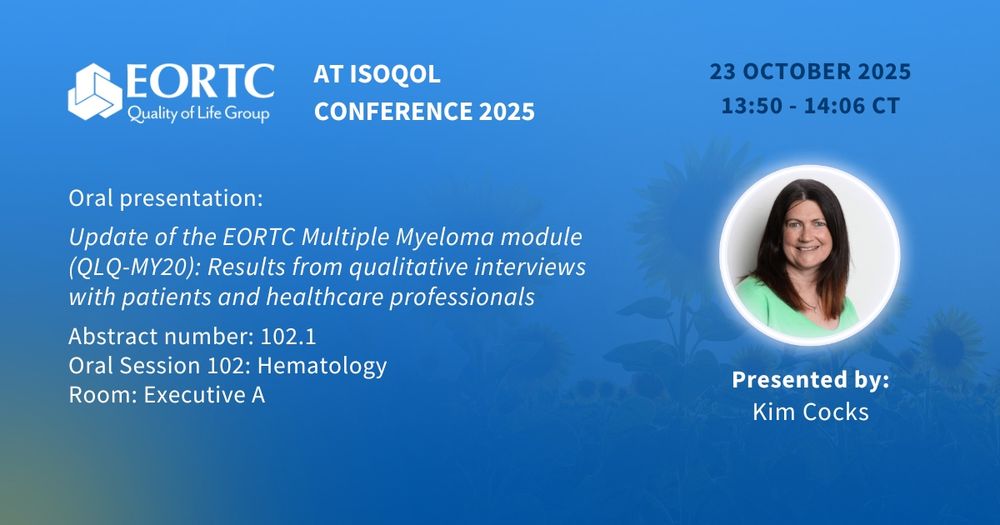 EORTC
Quality of Life Group

AT ISOQOL
CONFERENCE 2025

23 OCTOBER 2025
13:50 - 14:06 CT

Oral presentation:

Update of the EORTC Multiple Myeloma module (QLQ-MY20): Results from qualitative interviews with patients and healthcare professionals

Abstract number: 102.1
Oral Session 102: Hematology
Room: Executive A

Presented by:
Kim Cocks